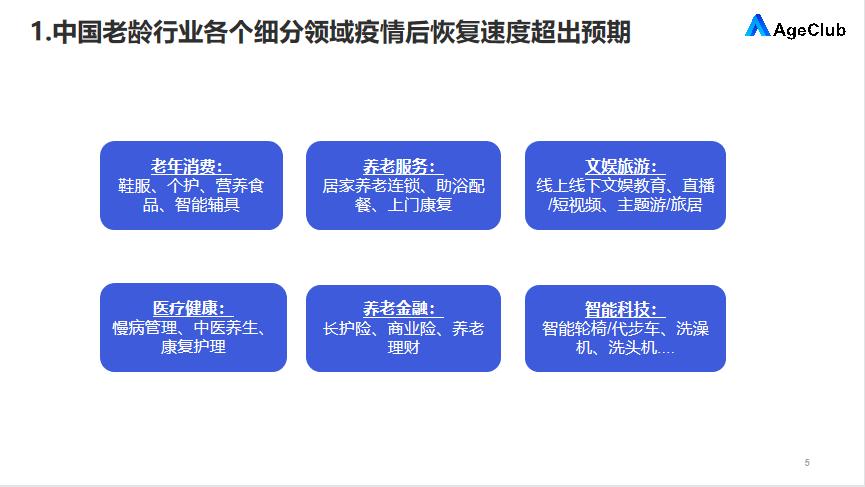 1.中国老龄行业各个细分领域疫情后恢复速度超出预期

AgeClub

老年消费：
鞋服、个护、营养食品、智能辅具

养老服务：
居家养老连锁、助浴配餐、上门康复

文娱旅游：
线上线下文娱教育、直播/短视频、主题游/旅居

医疗健康：
慢病管理、中医养生、康复护理

养老金融：
长护险、商业险、养老理财

智能科技：
智能轮椅/代步车、洗澡机、洗头机....

5